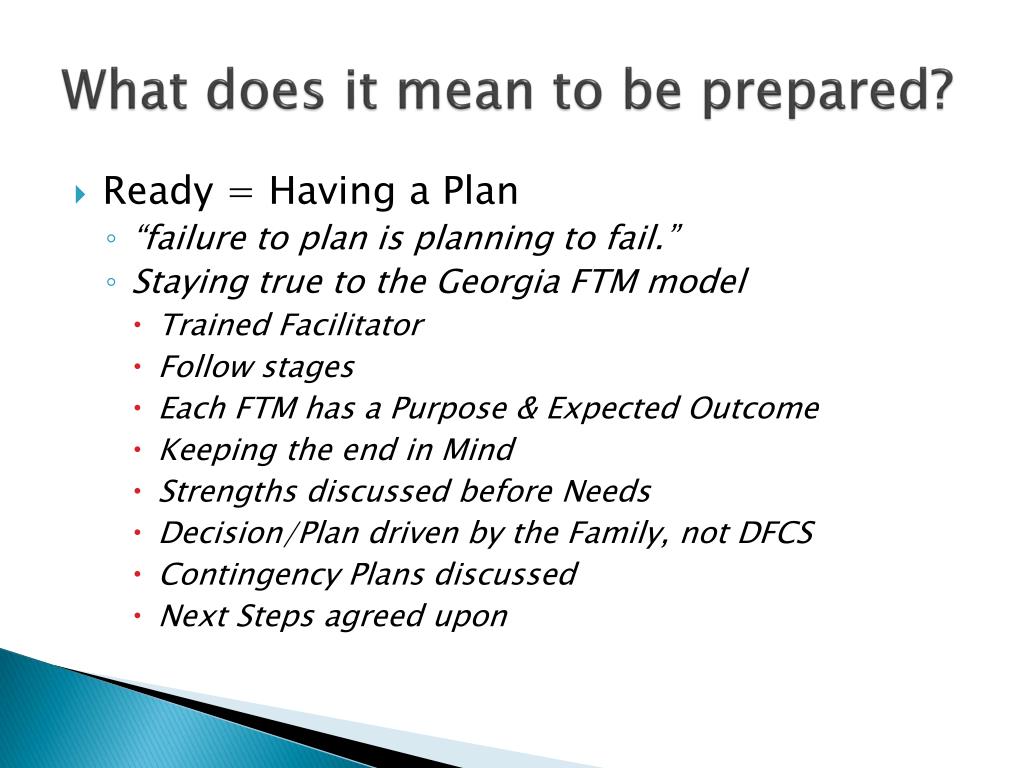 What does it mean to be prepared?

Ready = Having a Plan
“failure to plan is planning to fail.”
Staying true to the Georgia FTM model
Trained Facilitator
Follow stages
Each FTM has a Purpose & Expected Outcome
Keeping the end in Mind
Strengths discussed before Needs
Decision/Plan driven by the Family, not DFCS
Contingency Plans discussed
Next Steps agreed upon